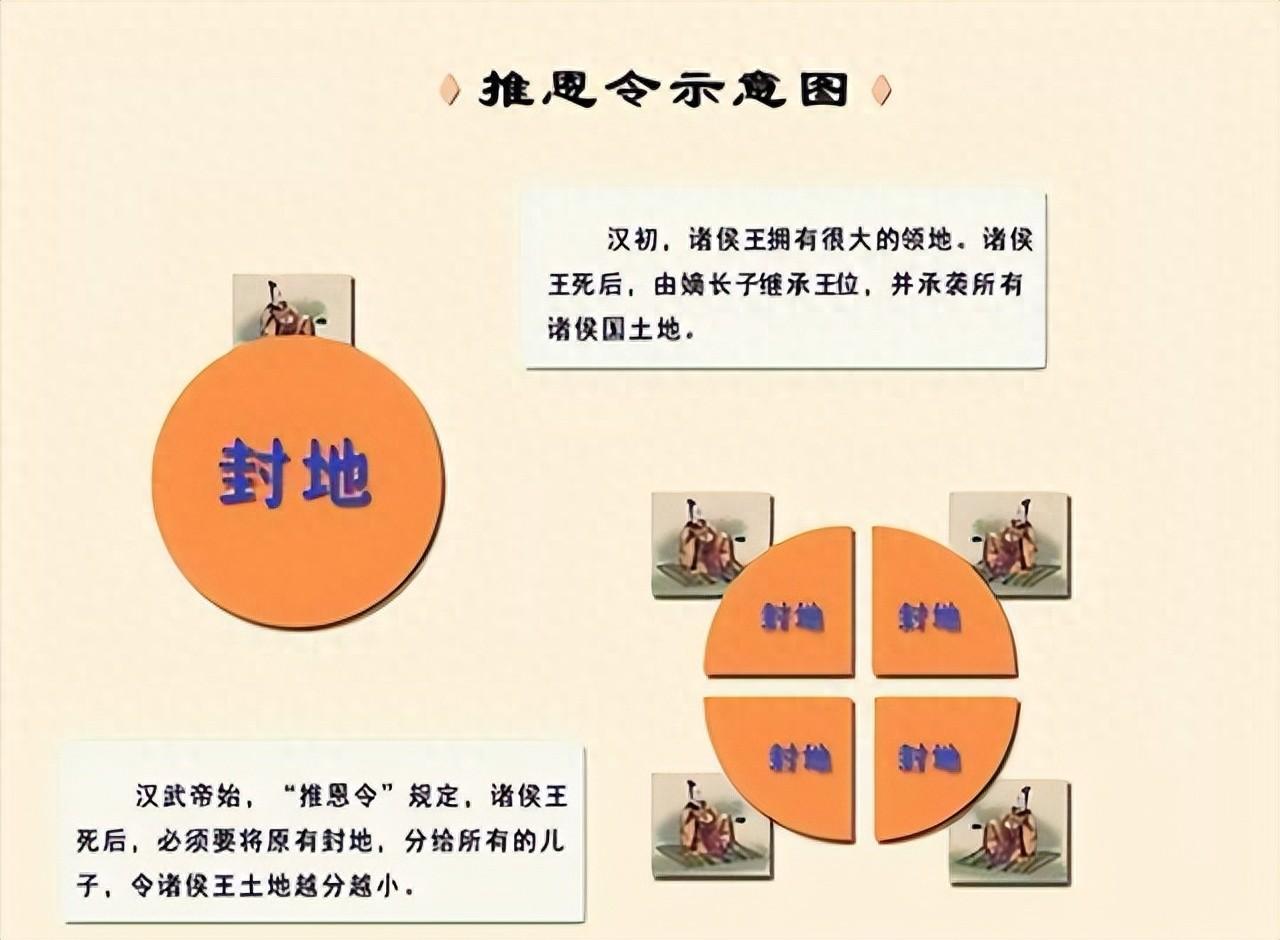 推恩令示意图

汉初，诸侯王拥有很大的领地。诸侯王死后，由嫡长子继承王位，并承袭所有诸侯国土地。

封地

封地

封地

封地

封地

汉武帝始，“推恩令”规定，诸侯王死后，必须要将原有封地，分给所有的儿子，令诸侯王土地越分越小。